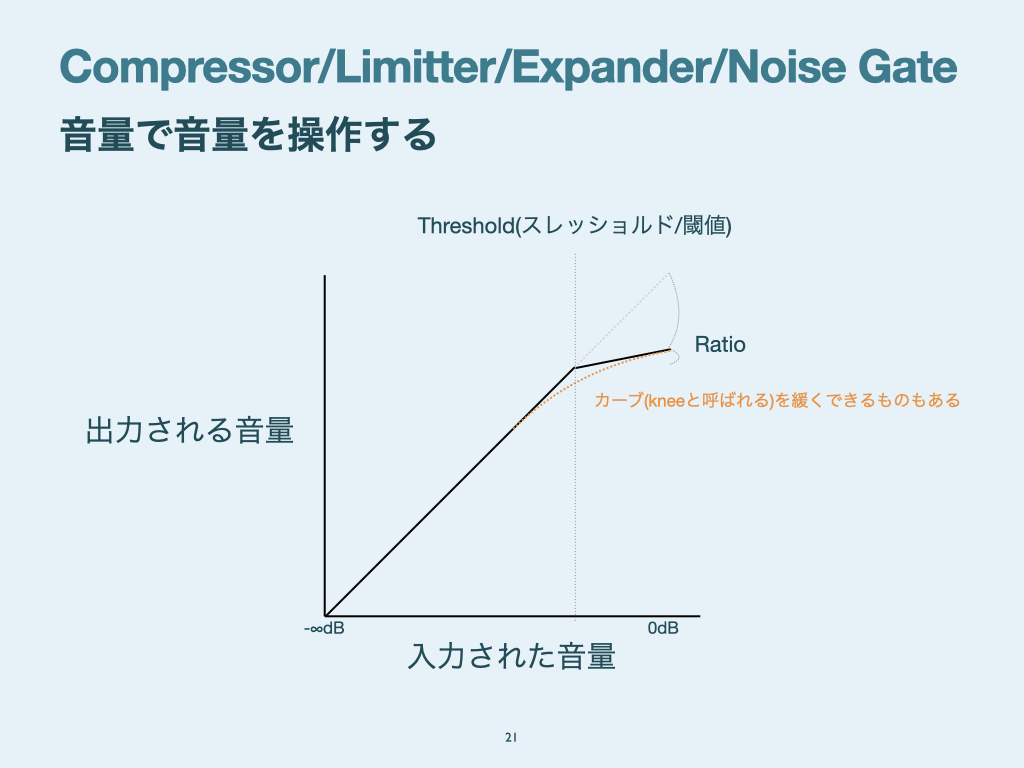 Compressor/Limitter/Expander/Noise Gate

音量で音量を操作する

Threshold(スレッショルド/閾値)

Ratio

カーブ(kneeと呼ばれる)を緩くできるものもある

出力される音量

-∞dB

0dB

入力された音量

21